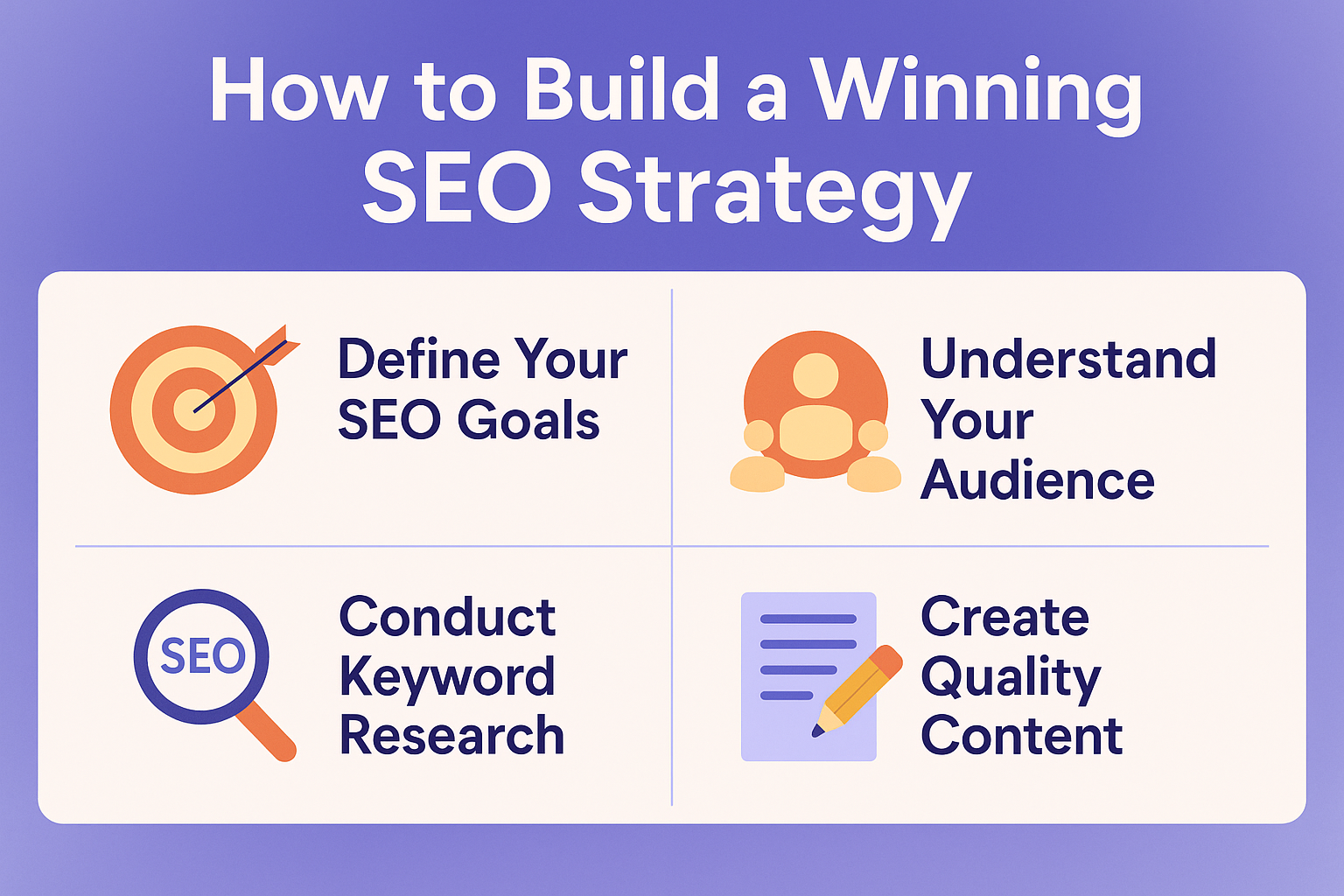 How to Build a Winning SEO Strategy

Define Your SEO Goals

Understand Your Audience

SEO

Conduct Keyword Research

Create Quality Content